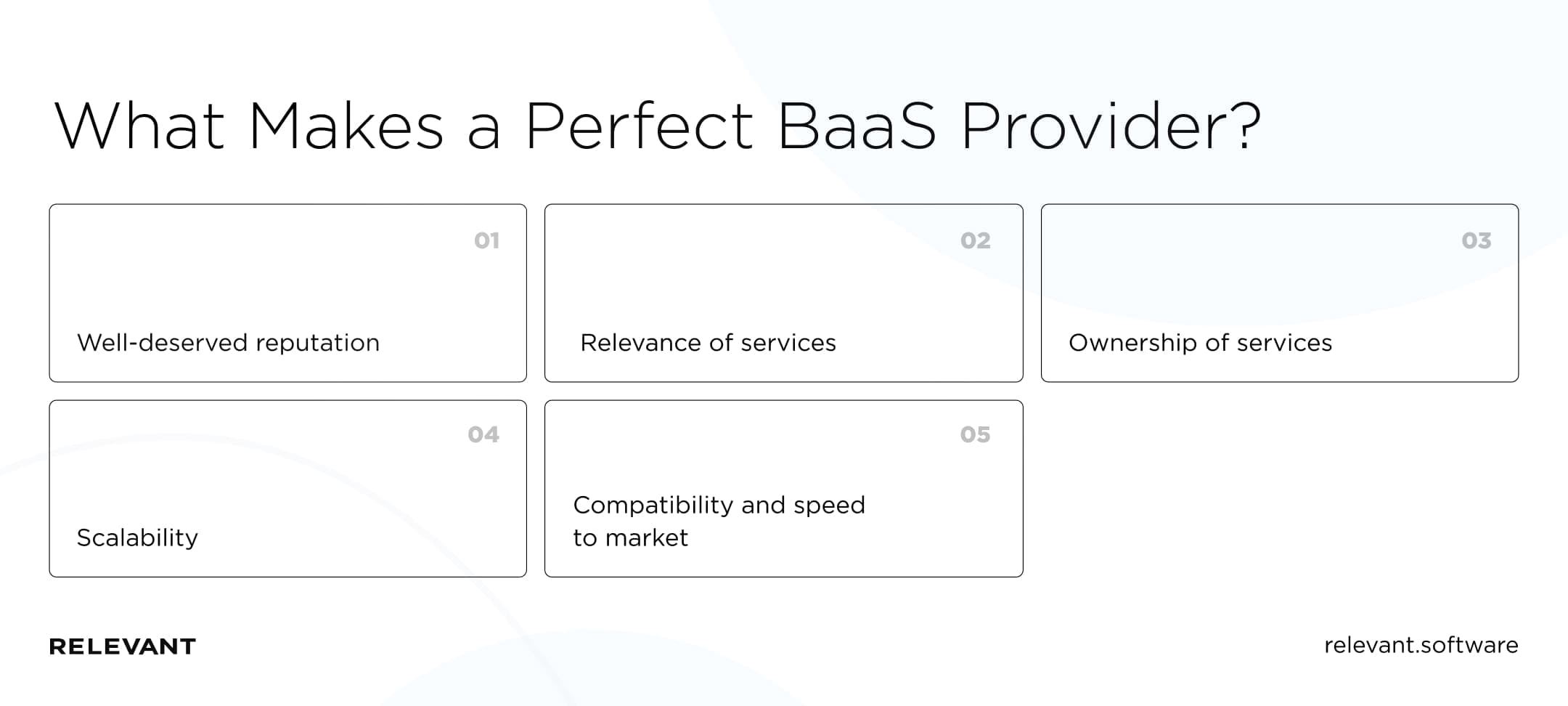 What Makes a Perfect BaaS Provider?

01

Well-deserved reputation

02

Relevance of services

03

Ownership of services

04

Scalability

05

Compatibility and speed to market

RELEVANT

relevant.software